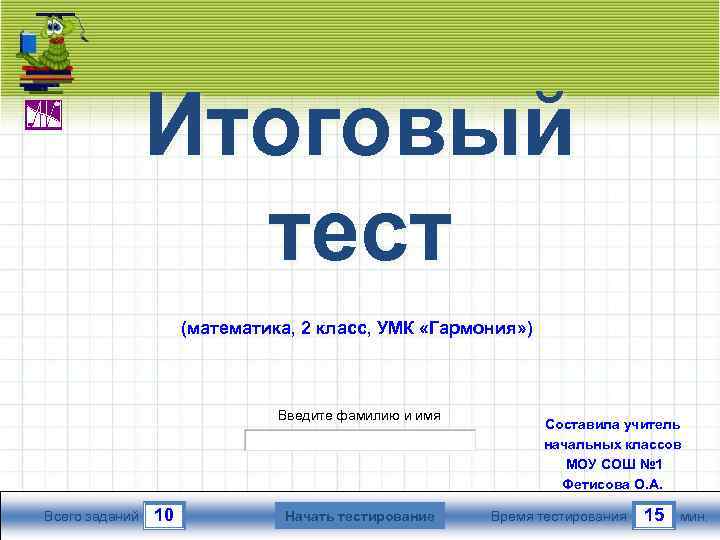 Итоговый тест

(математика, 2 класс, УМК «Гармония»)

Введите фамилию и имя

Составила учитель начальных классов МОУ СОШ №1 Фетисова О.А.

Всего заданий 10

Начать тестирование

Время тестирования 15 мин.